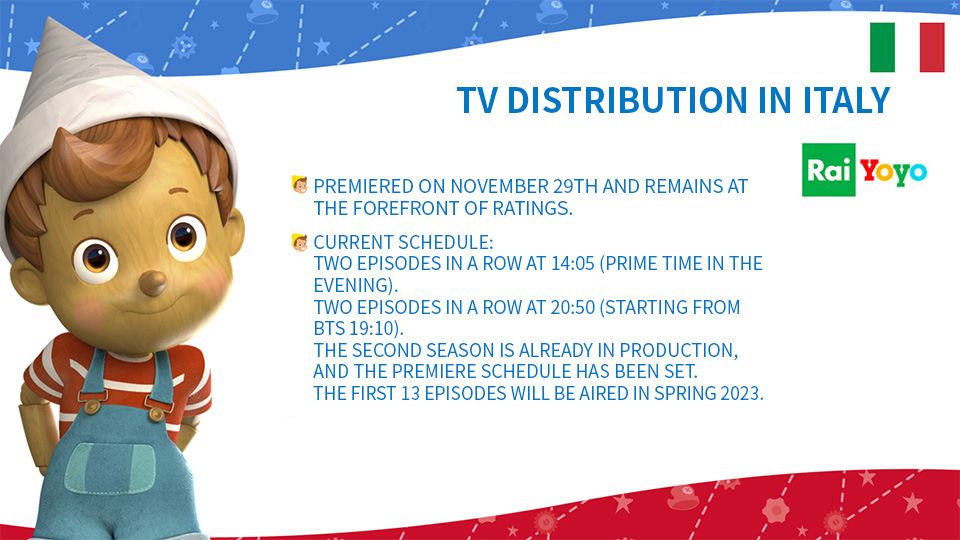 TV DISTRIBUTION IN ITALY

Rai Yoyo

PREMIERED ON NOVEMBER 29TH AND REMAINS AT THE FOREFRONT OF RATINGS.

CURRENT SCHEDULE:
TWO EPISODES IN A ROW AT 14:05 (PRIME TIME IN THE EVENING).
TWO EPISODES IN A ROW AT 20:50 (STARTING FROM BTS 19:10).
THE SECOND SEASON IS ALREADY IN PRODUCTION, AND THE PREMIERE SCHEDULE HAS BEEN SET.
THE FIRST 13 EPISODES WILL BE AIRED IN SPRING 2023.